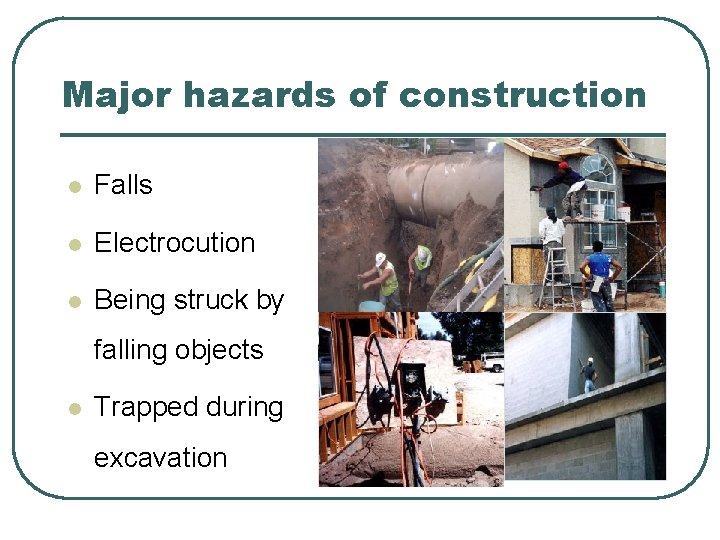 Major hazards of construction

- Falls
- Electrocution
- Being struck by falling objects
- Trapped during excavation